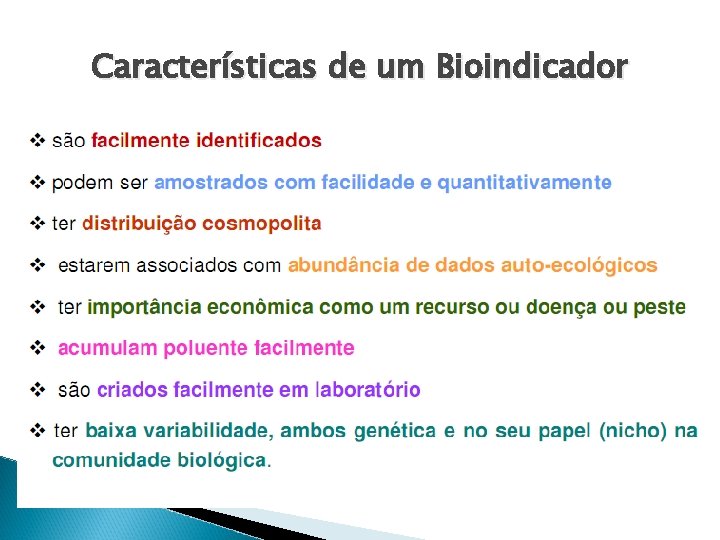 Características de um Bioindicador

❖ são facilmente identificados

❖ podem ser amostrados com facilidade e quantitativamente

❖ ter distribuição cosmopolita

❖ estarem associados com abundância de dados auto-ecológicos

❖ ter importância econômica como um recurso ou doença ou peste

❖ acumulam poluente facilmente

❖ são criados facilmente em laboratório

❖ ter baixa variabilidade, ambos genética e no seu papel (nicho) na comunidade biológica.